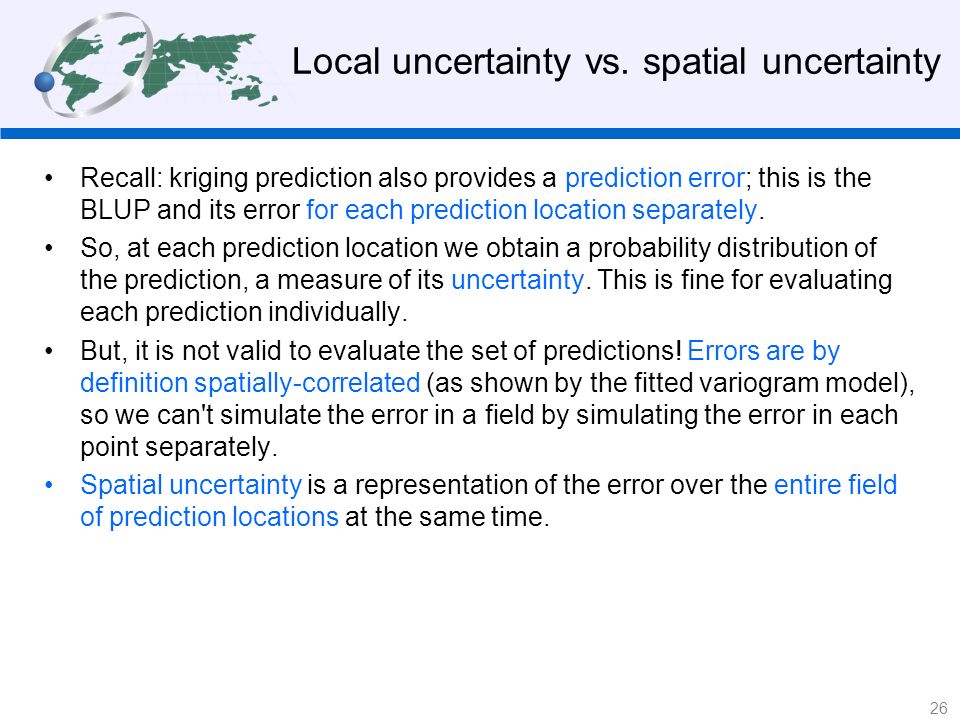 Local uncertainty vs. spatial uncertainty

• Recall: kriging prediction also provides a prediction error; this is the BLUP and its error for each prediction location separately.
• So, at each prediction location we obtain a probability distribution of the prediction, a measure of its uncertainty. This is fine for evaluating each prediction individually.
• But, it is not valid to evaluate the set of predictions! Errors are by definition spatially-correlated (as shown by the fitted variogram model), so we can't simulate the error in a field by simulating the error in each point separately.
• Spatial uncertainty is a representation of the error over the entire field of prediction locations at the same time.

26